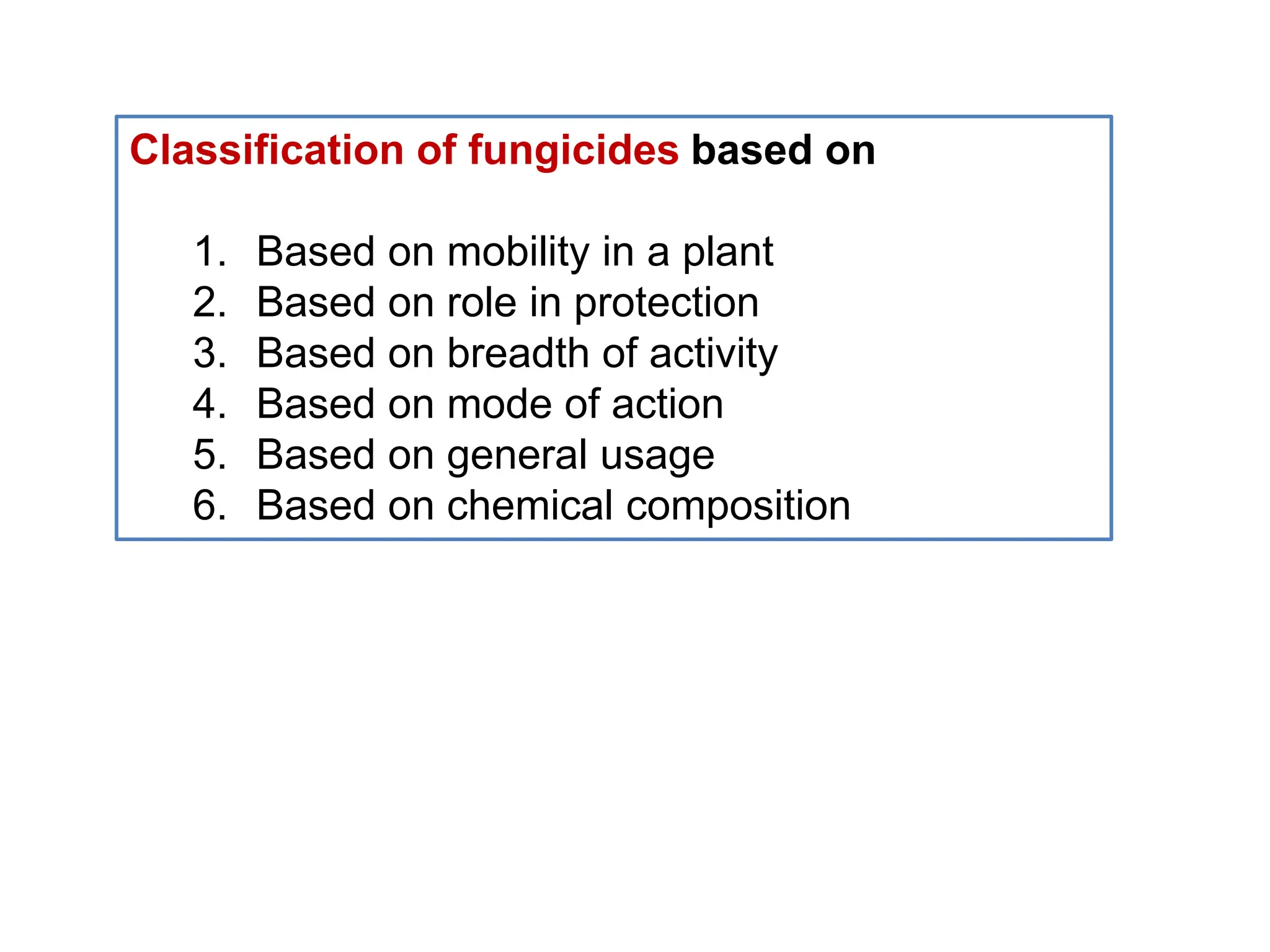 Classification of fungicides based on

1. Based on mobility in a plant
2. Based on role in protection
3. Based on breadth of activity
4. Based on mode of action
5. Based on general usage
6. Based on chemical composition